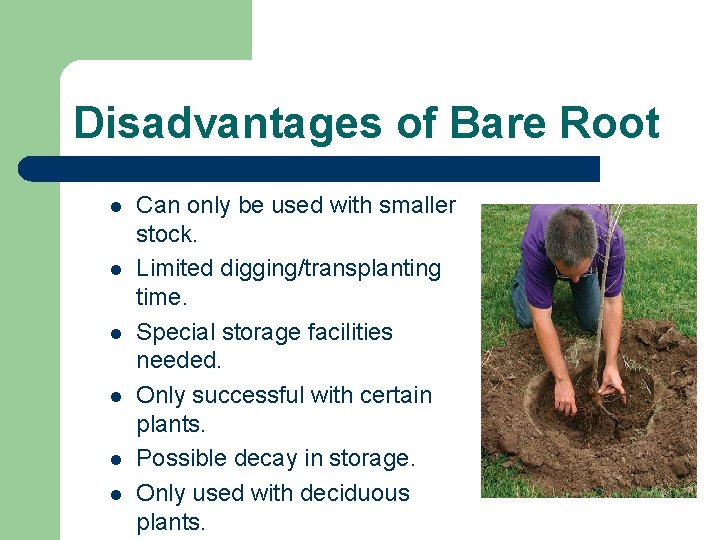 Disadvantages of Bare Root

- Can only be used with smaller stock.
- Limited digging/transplanting time.
- Special storage facilities needed.
- Only successful with certain plants.
- Possible decay in storage.
- Only used with deciduous plants.